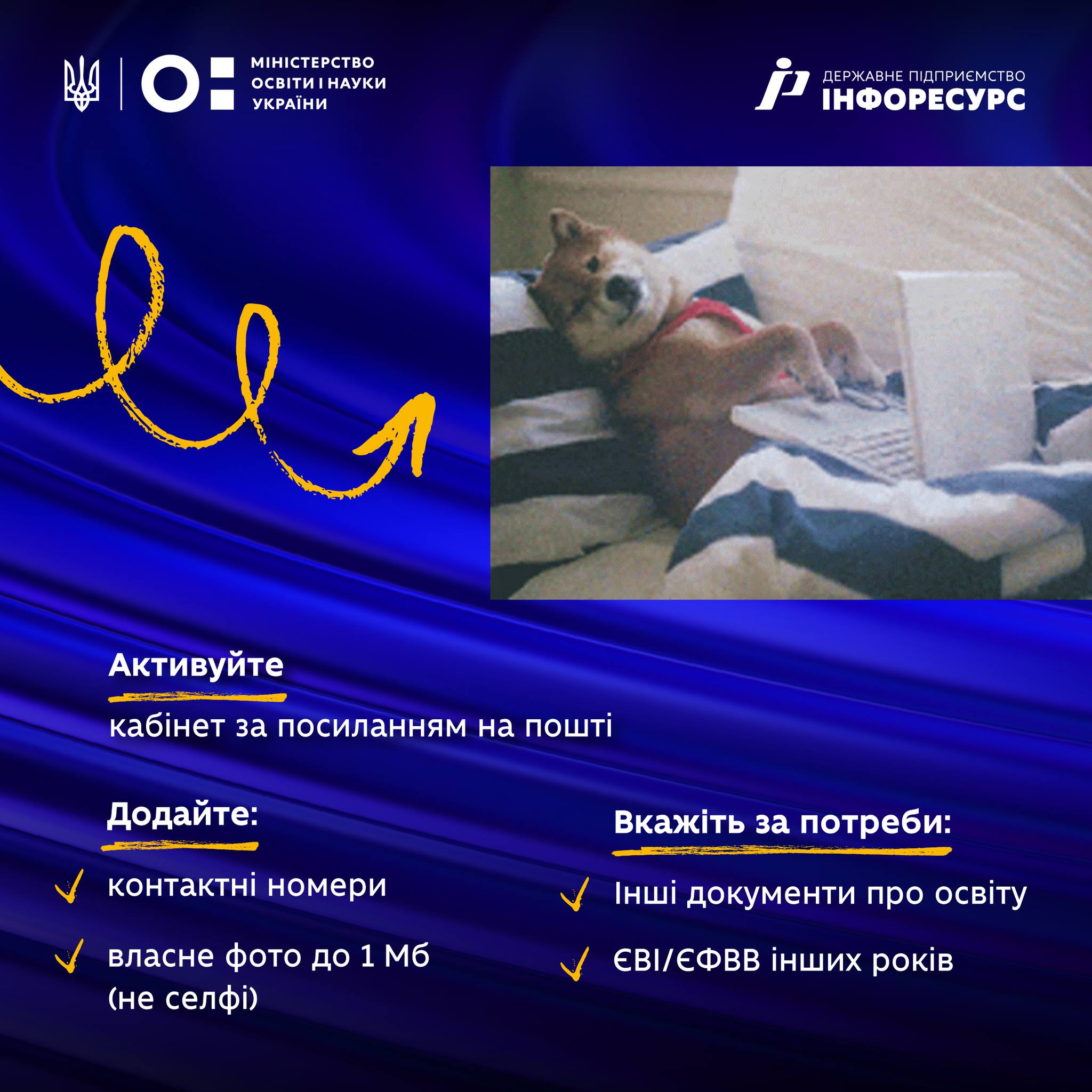 МІНІСТЕРСТВО ОСВІТИ І НАУКИ УКРАЇНИ

ДЕРЖАВНЕ ПІДПРИЄМСТВО
ІНФОРЕСУРС

Активуйте

кабінет за посиланням на пошті

Додайте:

контактні номери

власне фото до 1 Мб (не селфі)

Вкажіть за потреби:

Інші документи про освіту

ЄВІ/ЄФВВ інших років